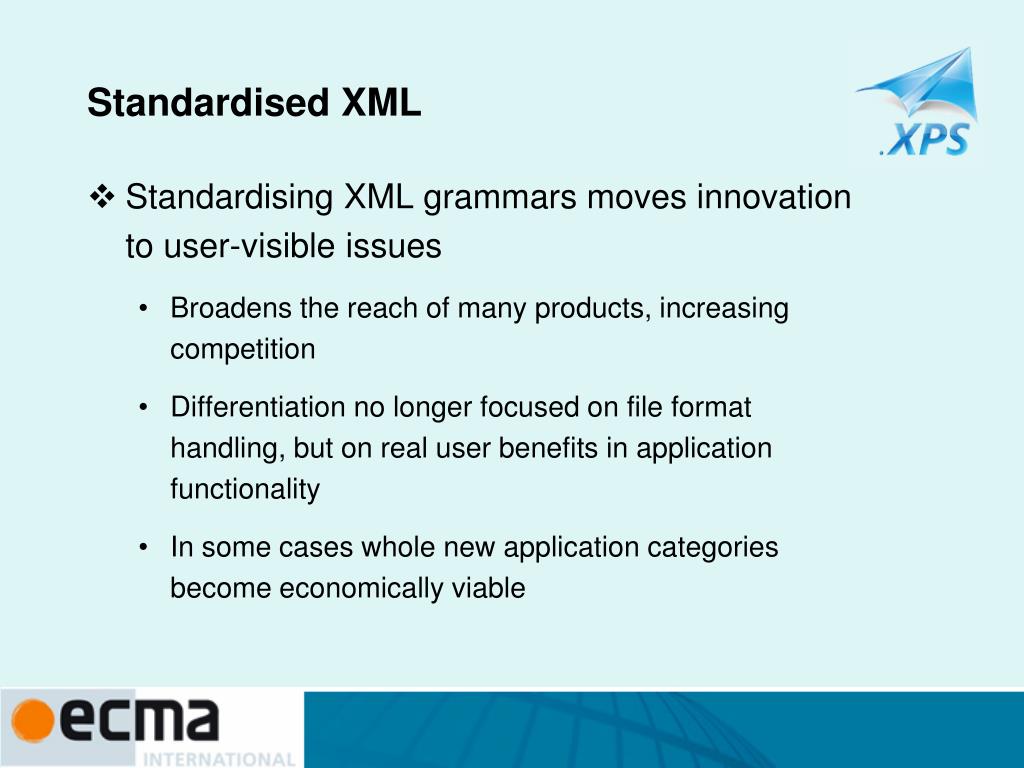 Standardised XML

.XPS

❖ Standardising XML grammars moves innovation to user-visible issues

• Broadens the reach of many products, increasing competition

• Differentiation no longer focused on file format handling, but on real user benefits in application functionality

• In some cases whole new application categories become economically viable

ecma
INTERNATIONAL